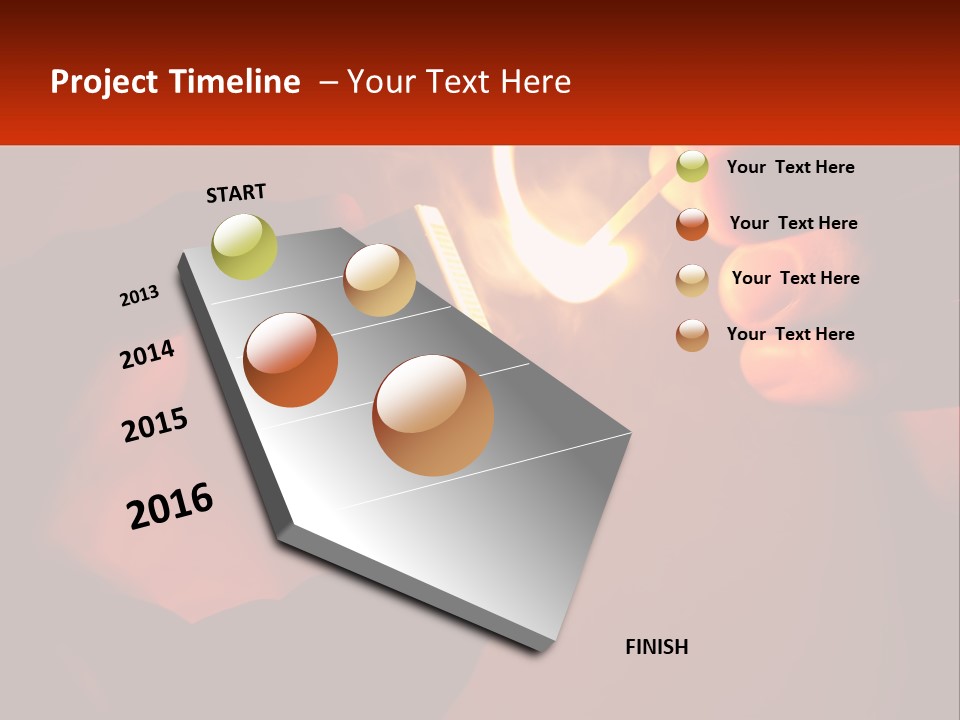 Project Timeline – Your Text Here

START

2013

2014

2015

2016

FINISH

Your Text Here

Your Text Here

Your Text Here

Your Text Here